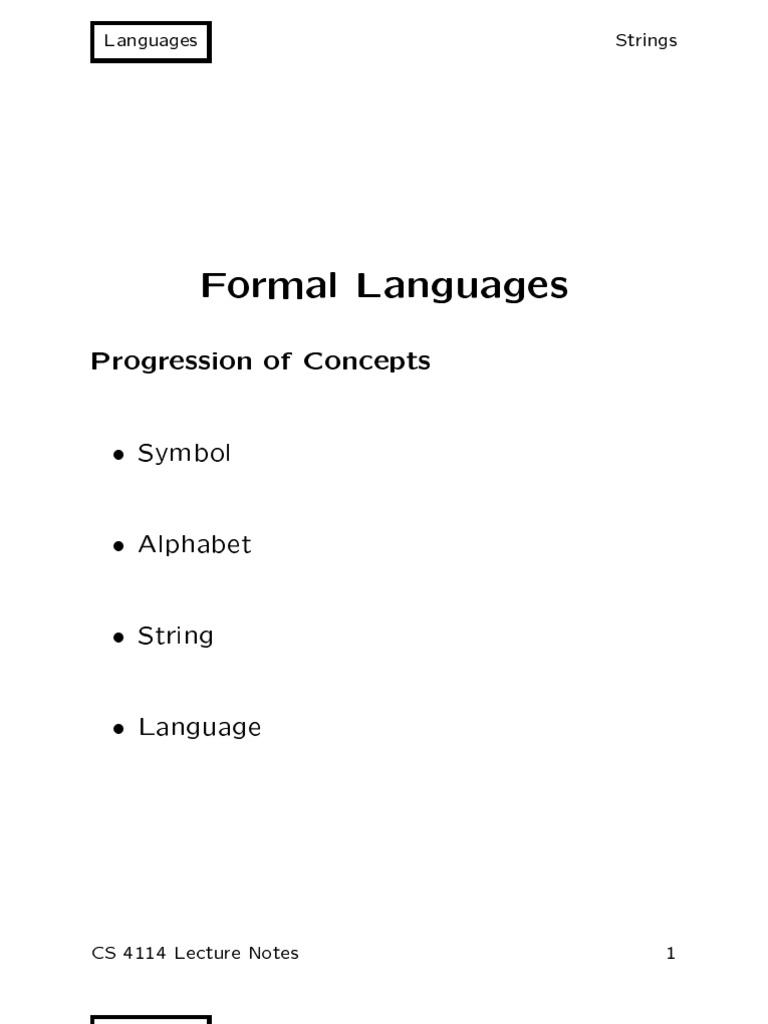 Languages

Strings

Formal Languages

Progression of Concepts

• Symbol

• Alphabet

• String

• Language

CS 4114 Lecture Notes

1